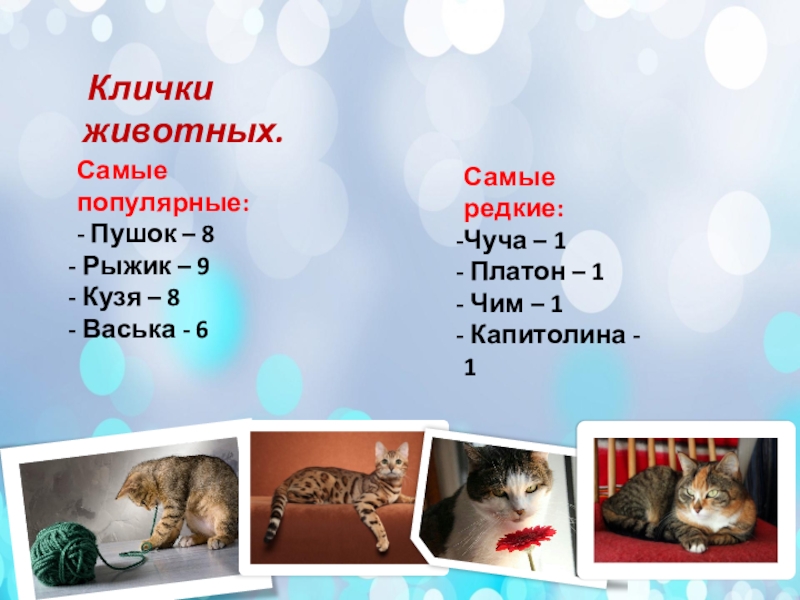 Клички животных.

Самые популярные:
- Пушок – 8
- Рыжик – 9
- Кузя – 8
- Васька - 6

Самые редкие:
-Чуча – 1
- Платон – 1
- Чим – 1
- Капитолина - 1